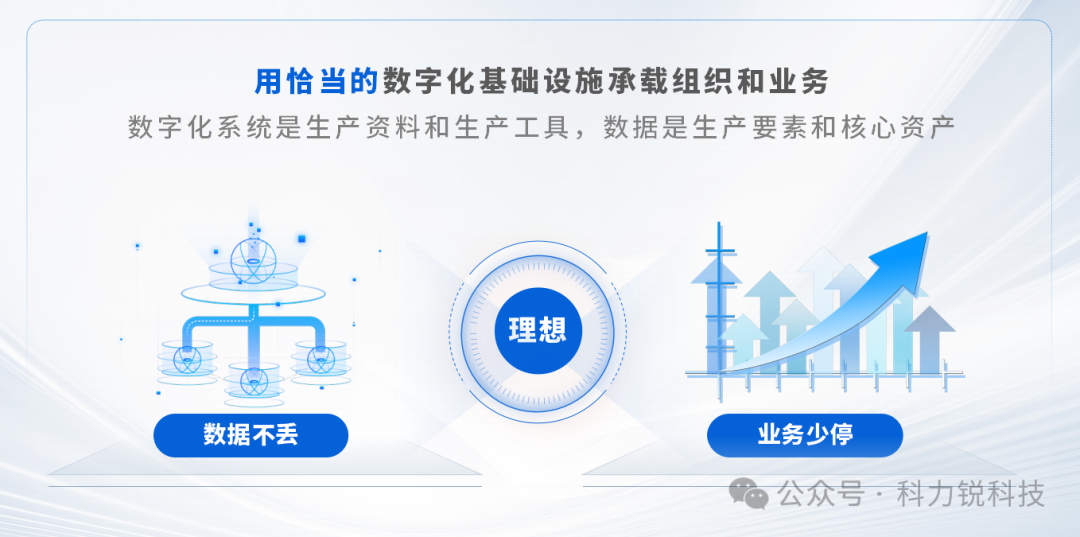 用恰当的数字化基础设施承载组织和业务
数字化系统是生产资料和生产工具，数据是生产要素和核心资产

理想

数据不丢

业务少停

公众号 · 科力锐科技